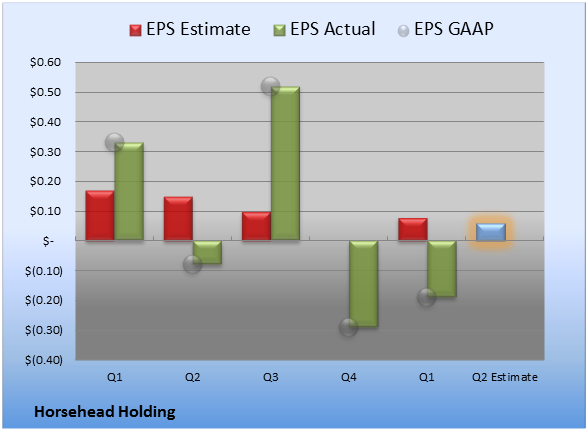 EPS Estimate EPS Actual EPS GAAP

$0.60
$0.50
$0.40
$0.30
$0.20
$0.10
$-
$(0.10)
$(0.20)
$(0.30)
$(0.40)

Q1 Q2 Q3 Q4 Q1 Q2 Estimate

Horsehead Holding